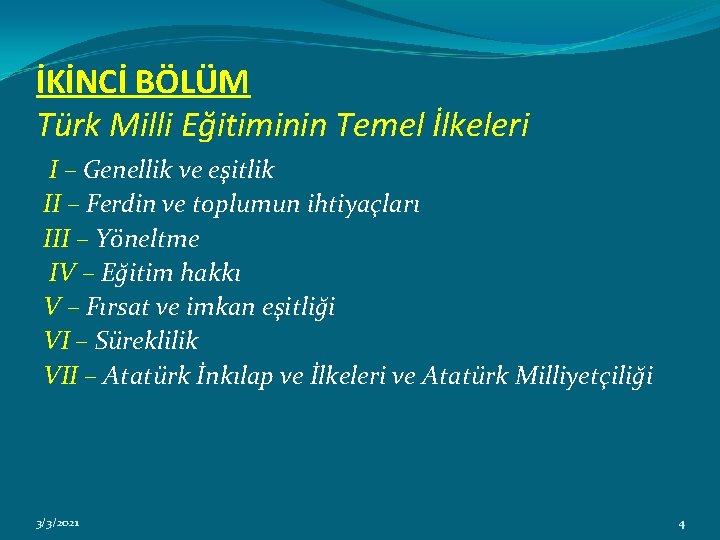 İKİNCİ BÖLÜM
Türk Milli Eğitiminin Temel İlkeleri

I – Genellik ve eşitlik
II – Ferdin ve toplumun ihtiyaçları
III – Yöneltme
IV – Eğitim hakkı
V – Fırsat ve imkan eşitliği
VI – Süreklilik
VII – Atatürk İnkılap ve İlkeleri ve Atatürk Milliyetçiliği

3/3/2021

4